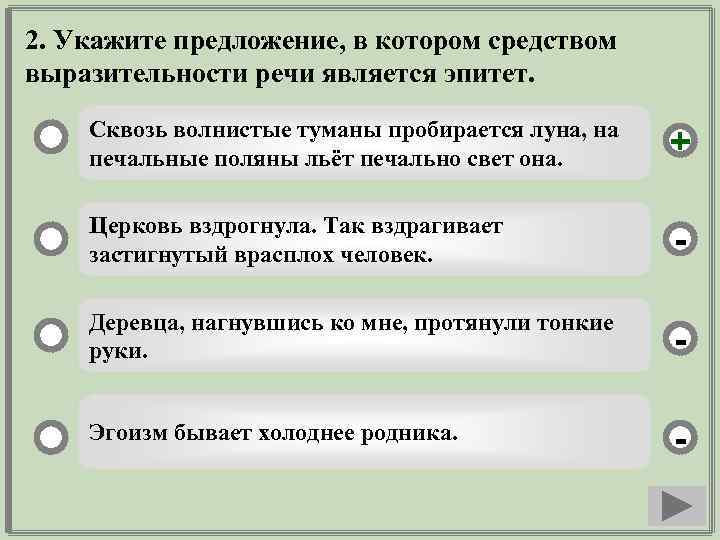 2. Укажите предложение, в котором средством выразительности речи является эпитет.

Сквозь волнистые туманы пробирается луна, на печальные поляны льёт печально свет она.

+

Церковь вздрогнула. Так вздрагивает застигнутый врасплох человек.

-

Деревца, нагнувшись ко мне, протянули тонкие руки.

-

Эгоизм бывает холоднее родника.

-